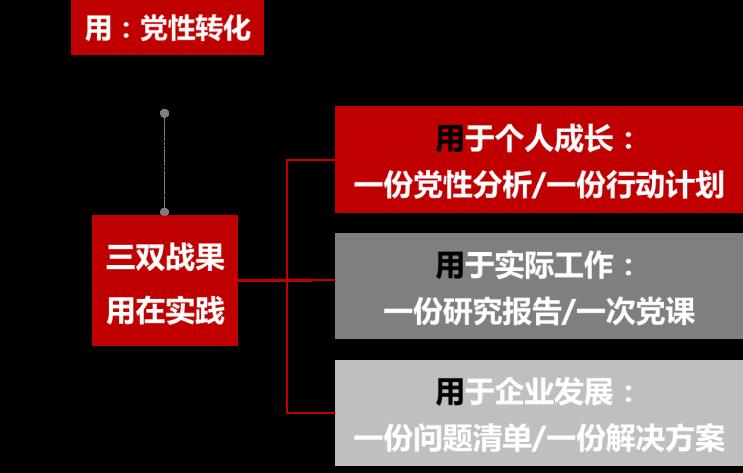 用：党性转化

三双战果
用在实践

用于个人成长：
一份党性分析/一份行动计划

用于实际工作：
一份研究报告/一次党课

用于企业发展：
一份问题清单/一份解决方案